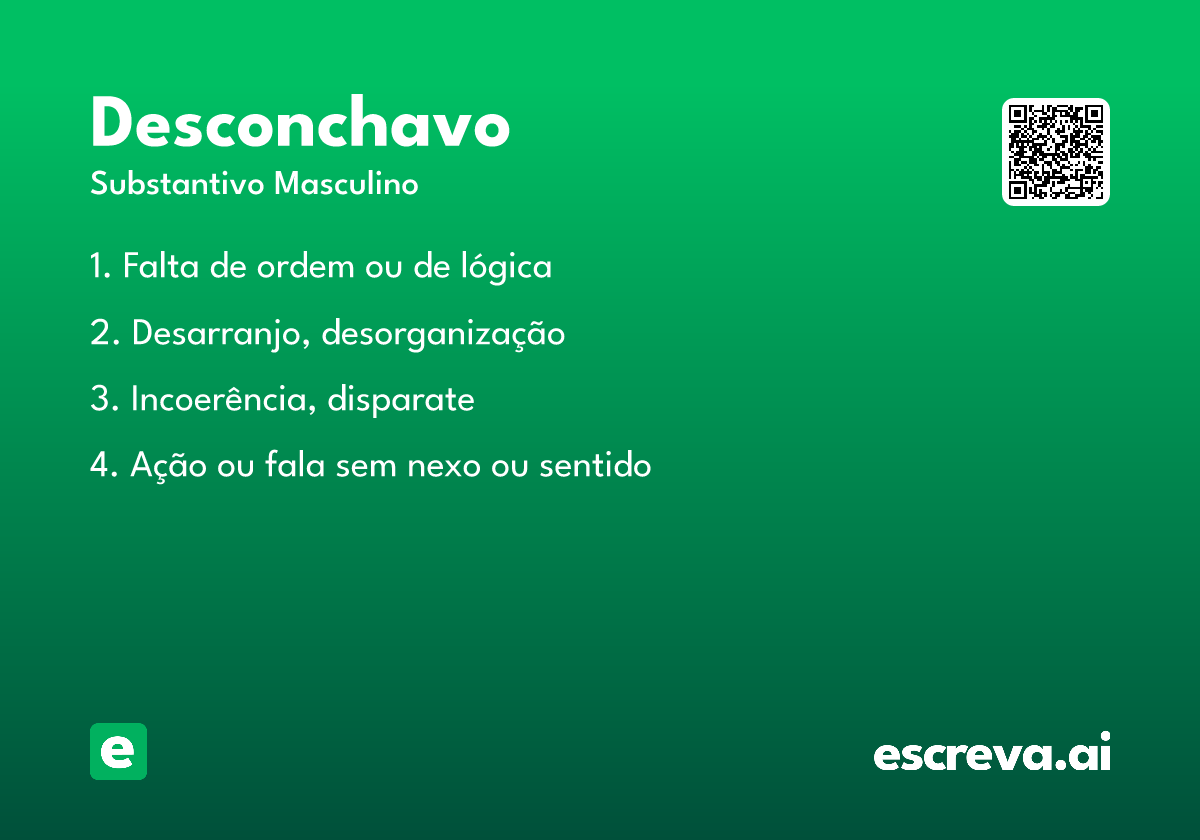 Desconchavo
Substantivo Masculino

1. Falta de ordem ou de lógica

2. Desarranjo, desorganização

3. Incoerência, disparate

4. Ação ou fala sem nexo ou sentido

e

escreva.ai